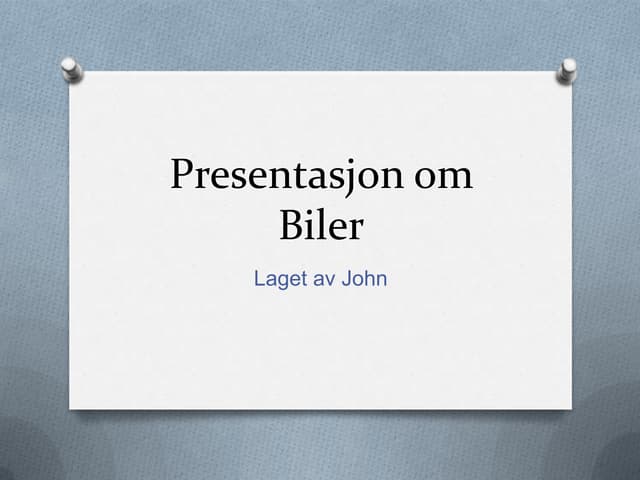 Presentasjon om Biler

Laget av John